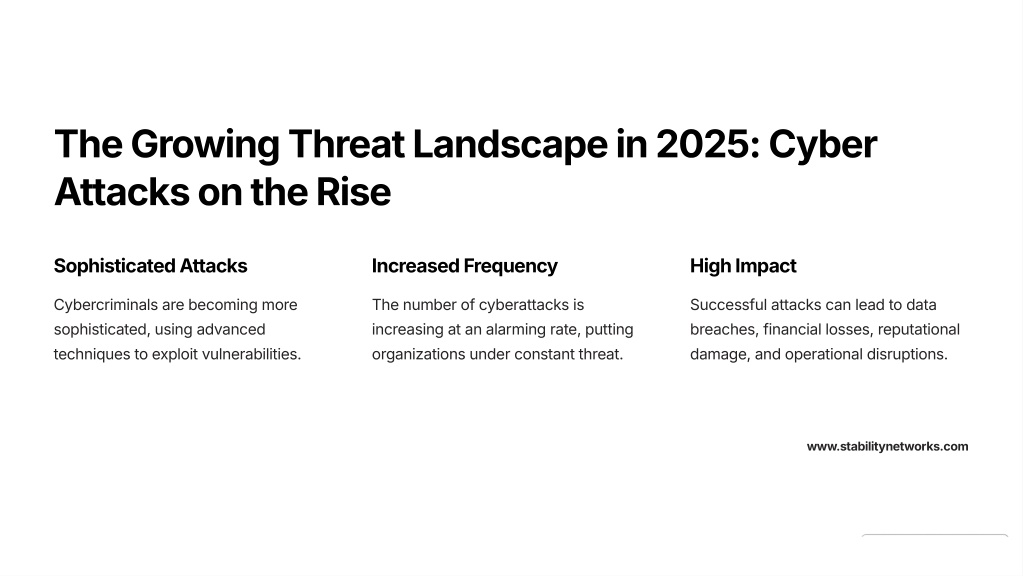 The Growing Threat Landscape in 2025: Cyber Attacks on the Rise

Sophisticated Attacks

Cybercriminals are becoming more sophisticated, using advanced techniques to exploit vulnerabilities.

Increased Frequency

The number of cyberattacks is increasing at an alarming rate, putting organizations under constant threat.

High Impact

Successful attacks can lead to data breaches, financial losses, reputational damage, and operational disruptions.

www.stabilitynetworks.com